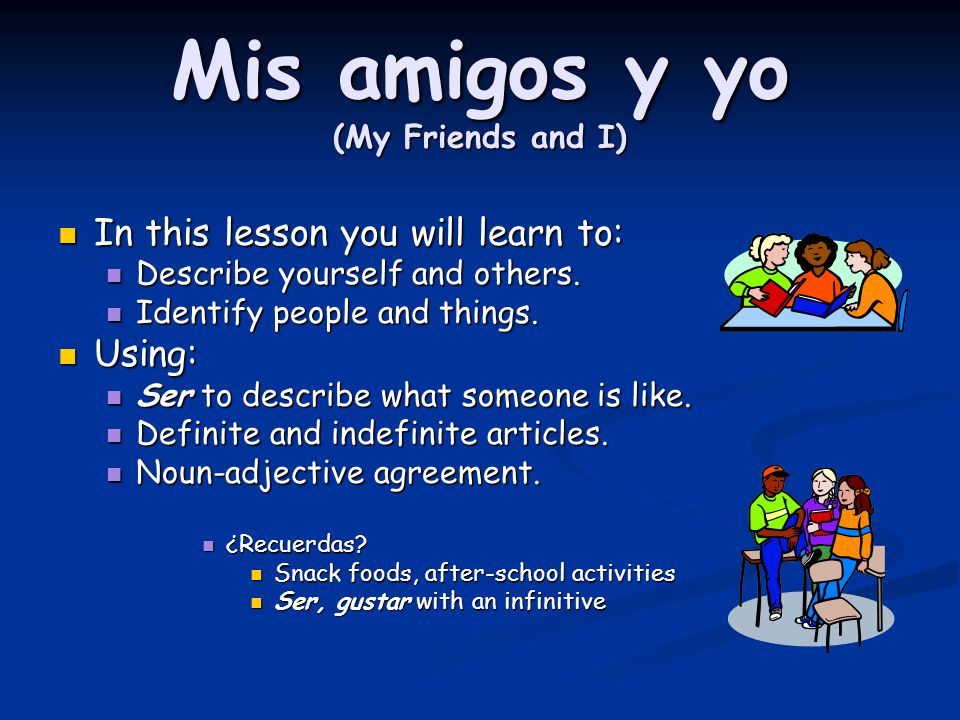 Mis amigos y yo
(My Friends and I)

In this lesson you will learn to:
Describe yourself and others.
Identify people and things.
Using:
Ser to describe what someone is like.
Definite and indefinite articles.
Noun-adjective agreement.

¿Recuerdas?
Snack foods, after-school activities
Ser, gustar with an infinitive